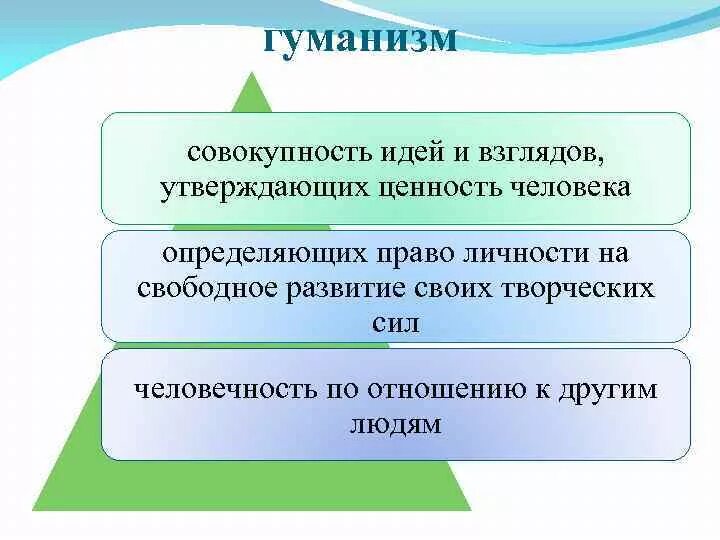 гуманизм

совокупность идей и взглядов, утверждающих ценность человека

определяющих право личности на свободное развитие своих творческих сил

человечность по отношению к другим людям